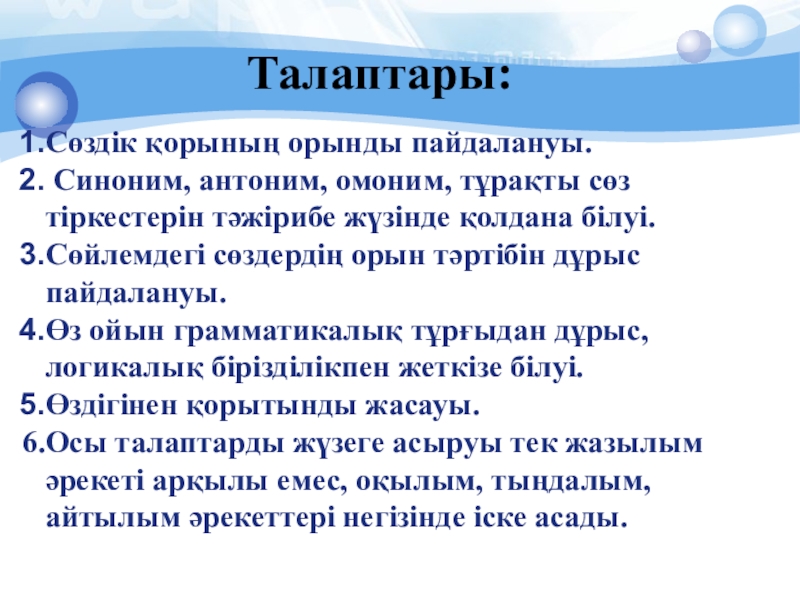 Талаптары:

1.Сөздік қорының орынды пайдалануы.

2. Синоним, антоним, омоним, тұрақты сөз тіркестерін тәжірибе жүзінде қолдана білуі.

3.Сөйлемдегі сөздердің орын тәртібін дұрыс пайдалануы.

4.Өз ойын грамматикалық тұрғыдан дұрыс, логикалық бірізділікпен жеткізе білуі.

5.Өздігінен қорытынды жасауы.

6.Осы талаптарды жүзеге асыруы тек жазылым әрекеті арқылы емес, оқылым, тыңдалым, айтылым әрекеттері негізінде іске асады.